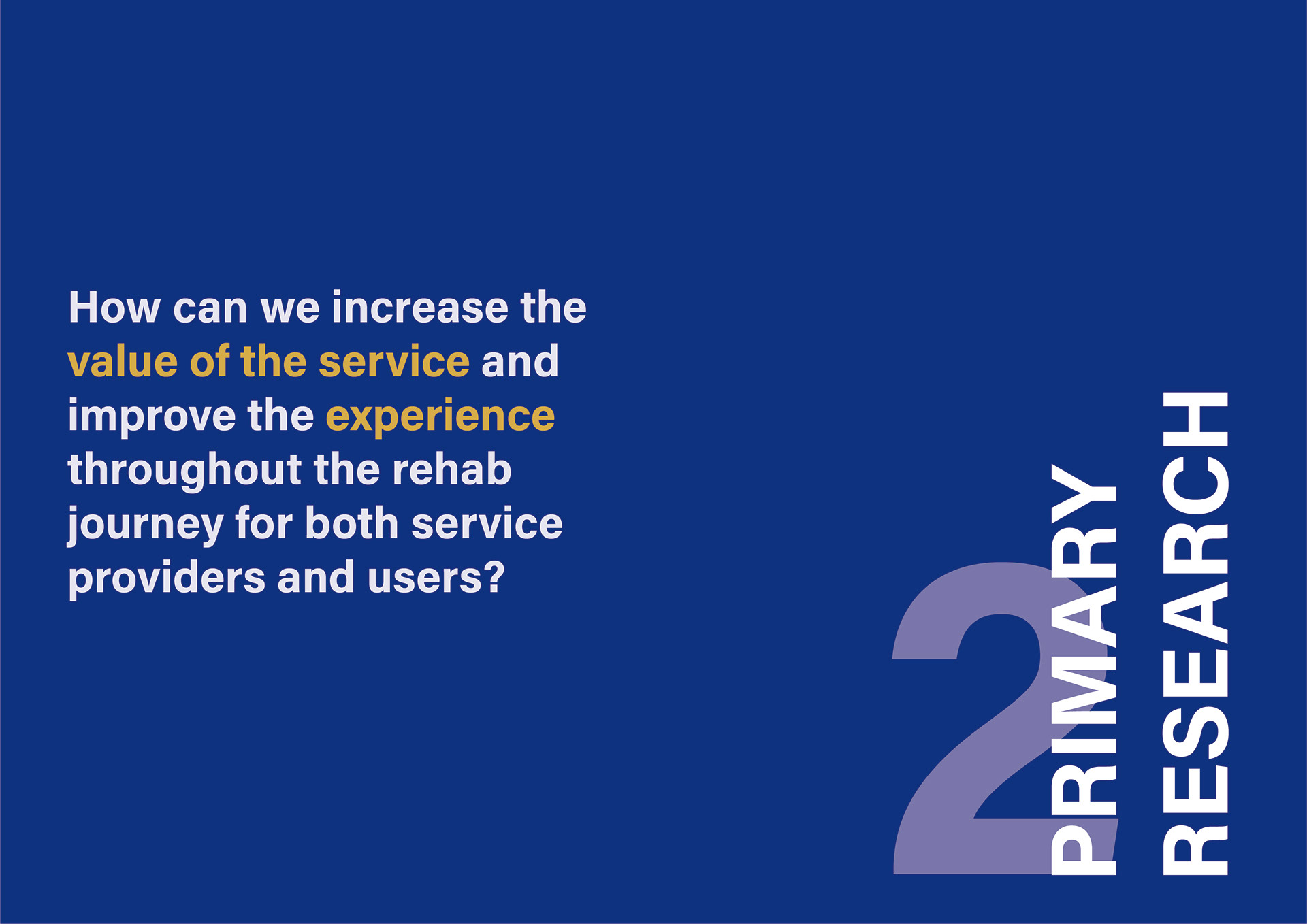 How can we increase the value of the service and improve the experience throughout the rehab journey for both service providers and users?

2
PRIMARY
RESEARCH